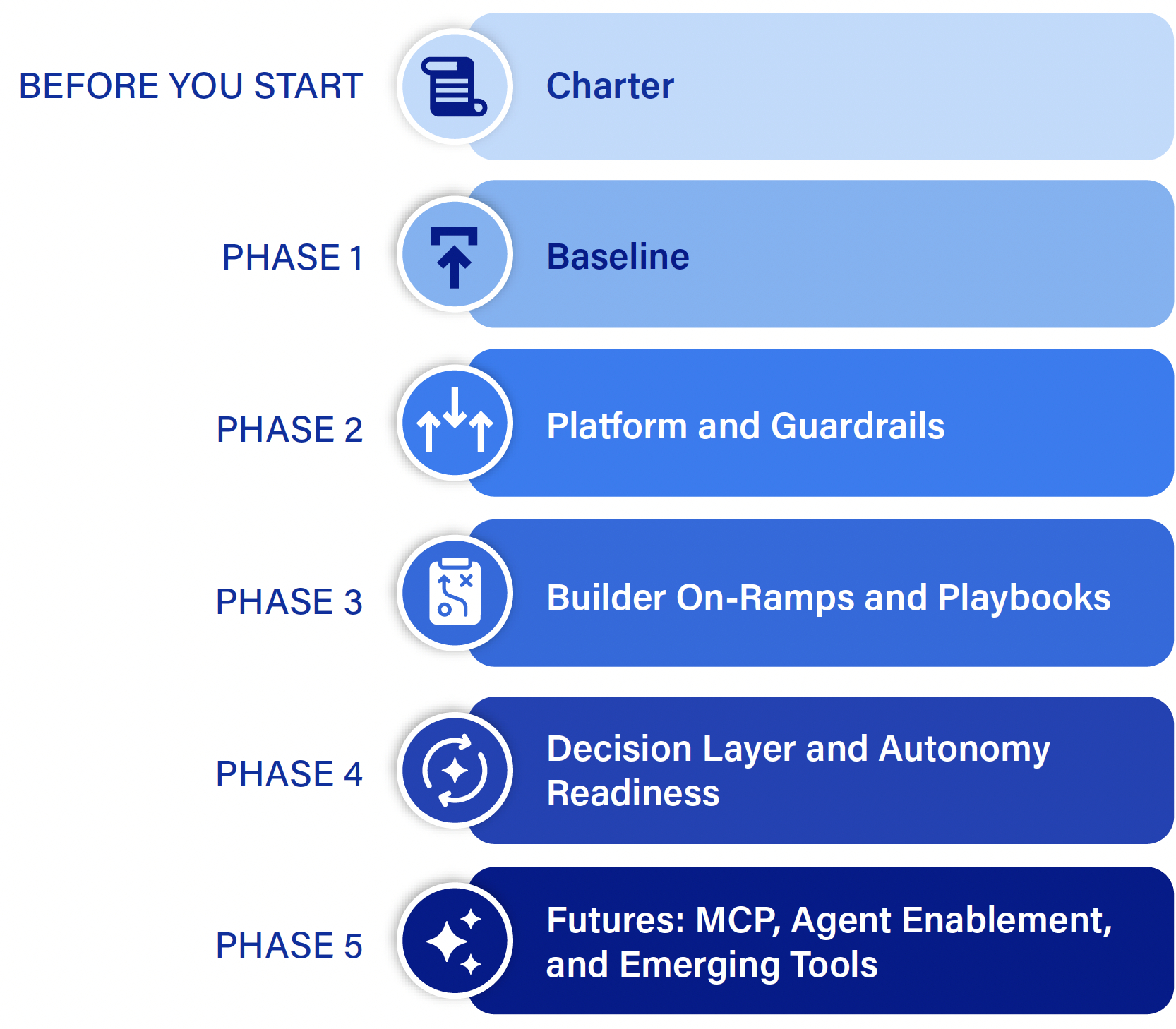 BEFORE YOU START
Charter

PHASE 1
Baseline

PHASE 2
Platform and Guardrails

PHASE 3
Builder On-Ramps and Playbooks

PHASE 4
Decision Layer and Autonomy Readiness

PHASE 5
Futures: MCP, Agent Enablement, and Emerging Tools